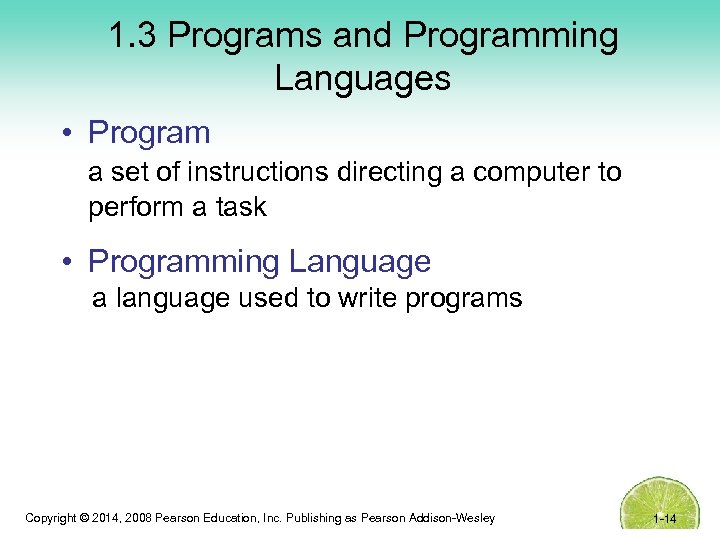 1.3 Programs and Programming Languages

• Program
a set of instructions directing a computer to perform a task

• Programming Language
a language used to write programs

Copyright © 2014, 2008 Pearson Education, Inc. Publishing as Pearson Addison-Wesley

1-14